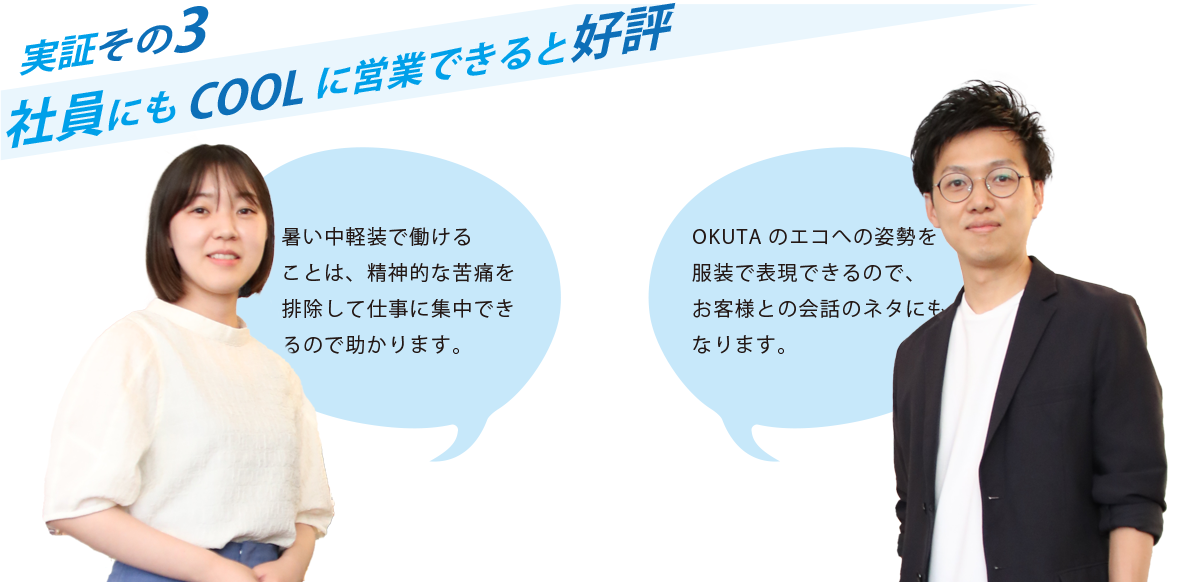 実証その3
社員にも COOL に営業できると好評

暑い中軽装で働けることは、精神的な苦痛を排除して仕事に集中できるので助かります。

OKUTA のエコへの姿勢を服装で表現できるので、お客様との会話のネタにもなります。